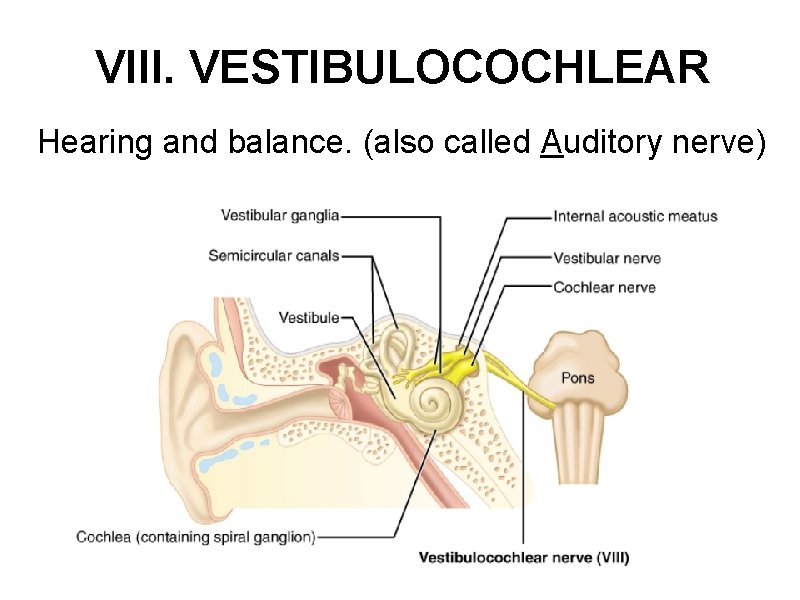 VIII. VESTIBULOCOCHLEAR

Hearing and balance. (also called Auditory nerve)

Vestibular ganglia
Semicircular canals
Vestibule
Internal acoustic meatus
Vestibular nerve
Cochlear nerve
Pons
Cochlea (containing spiral ganglion)
Vestibulocochlear nerve (VIII)